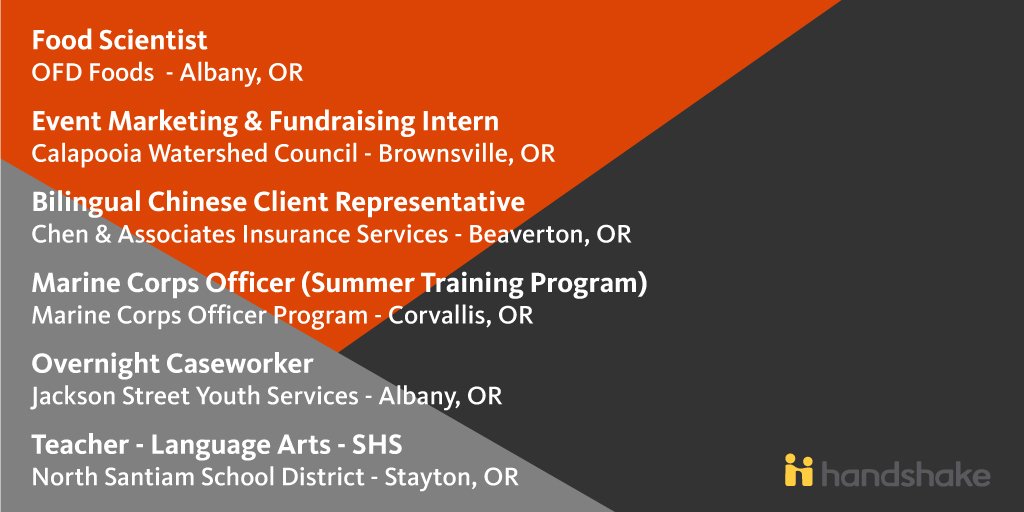 **Food Scientist**
OFD Foods - Albany, OR

**Event Marketing & Fundraising Intern**
Calapooia Watershed Council - Brownsville, OR

**Bilingual Chinese Client Representative**
Chen & Associates Insurance Services - Beaverton, OR

**Marine Corps Officer (Summer Training Program)**
Marine Corps Officer Program - Corvallis, OR

**Overnight Caseworker**
Jackson Street Youth Services - Albany, OR

**Teacher - Language Arts - SHS**
North Santiam School District - Stayton, OR

handshake